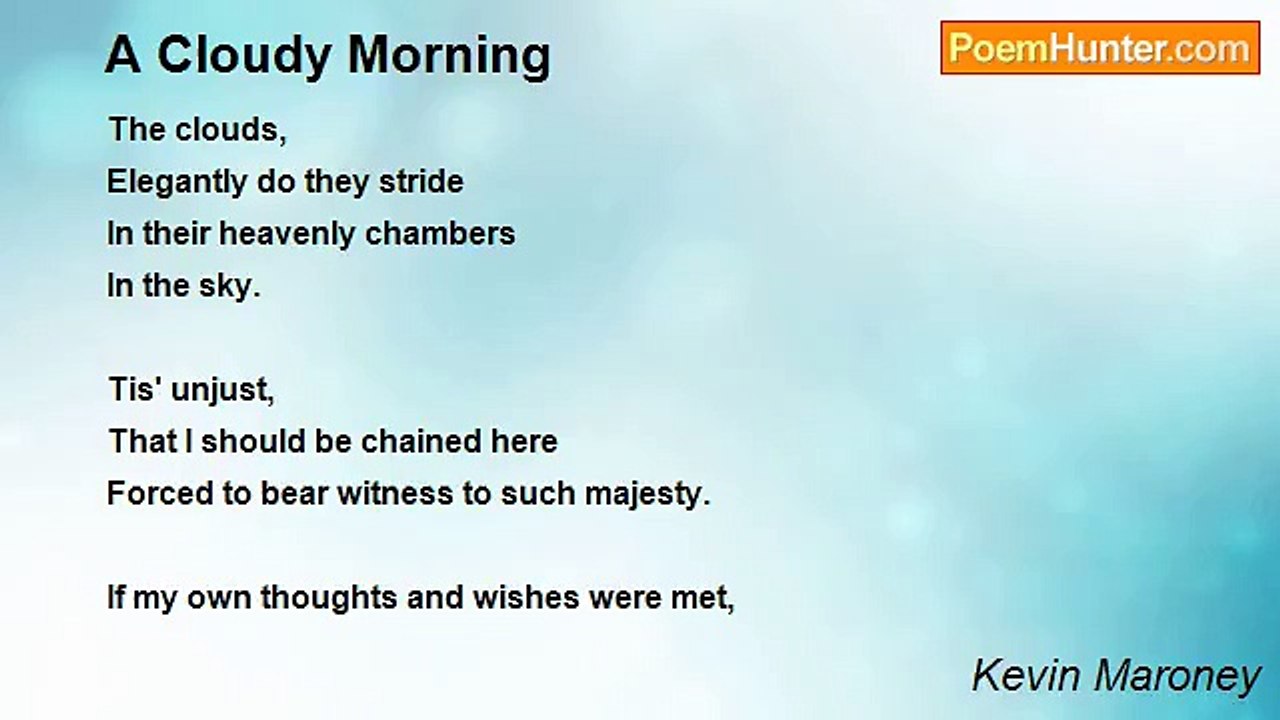 A Cloudy Morning

PoemHunter.com

The clouds,
Elegantly do they stride
In their heavenly chambers
In the sky.

Tis' unjust,
That I should be chained here
Forced to bear witness to such majesty.

If my own thoughts and wishes were met,

Kevin Maroney